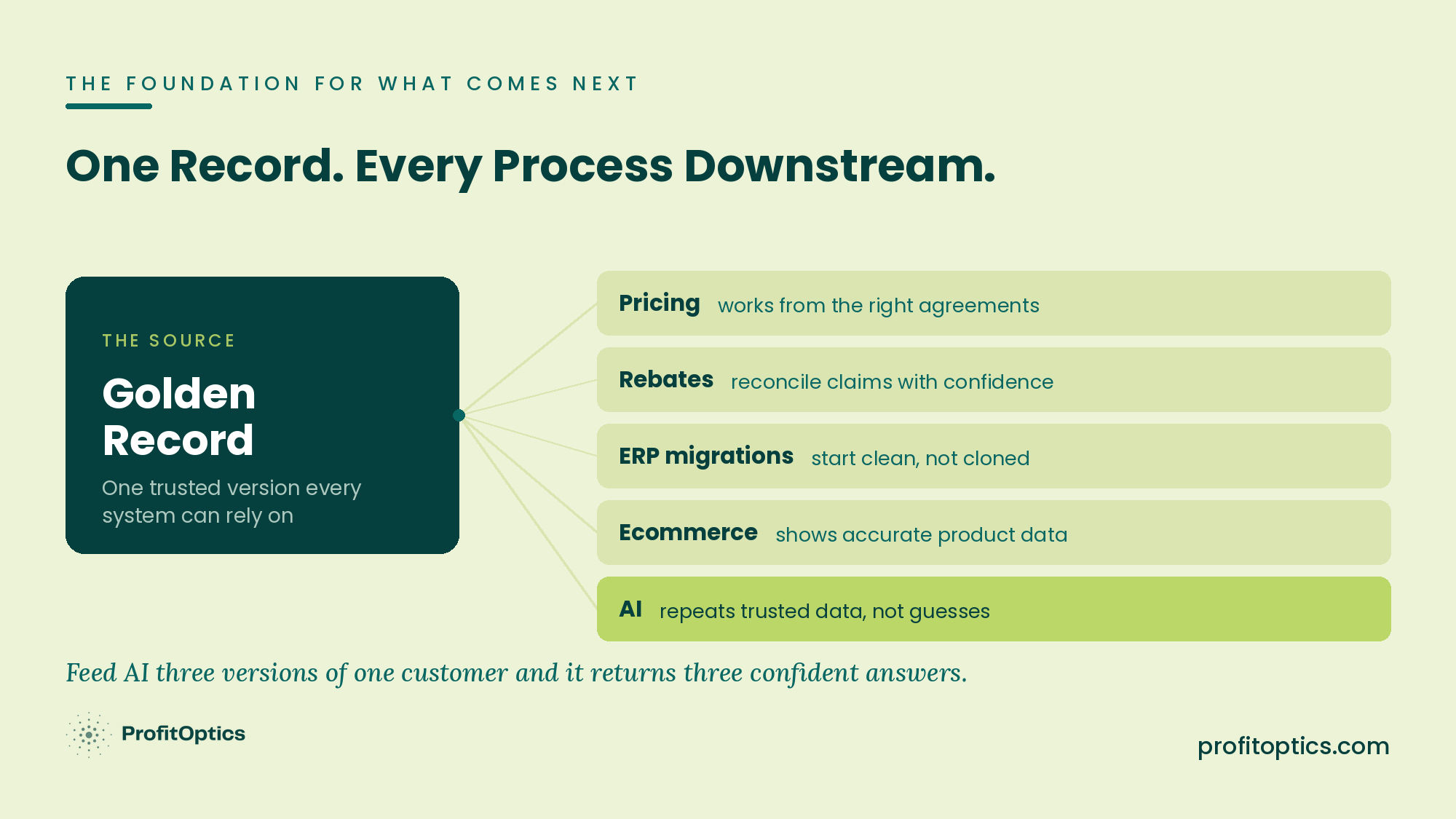 THE FOUNDATION FOR WHAT COMES NEXT

One Record. Every Process Downstream.

THE SOURCE

Golden Record

One trusted version every system can rely on

Pricing works from the right agreements

Rebates reconcile claims with confidence

ERP migrations start clean, not cloned

Ecommerce shows accurate product data

AI repeats trusted data, not guesses

Feed AI three versions of one customer and it returns three confident answers.

ProfitOptics

profitoptics.com